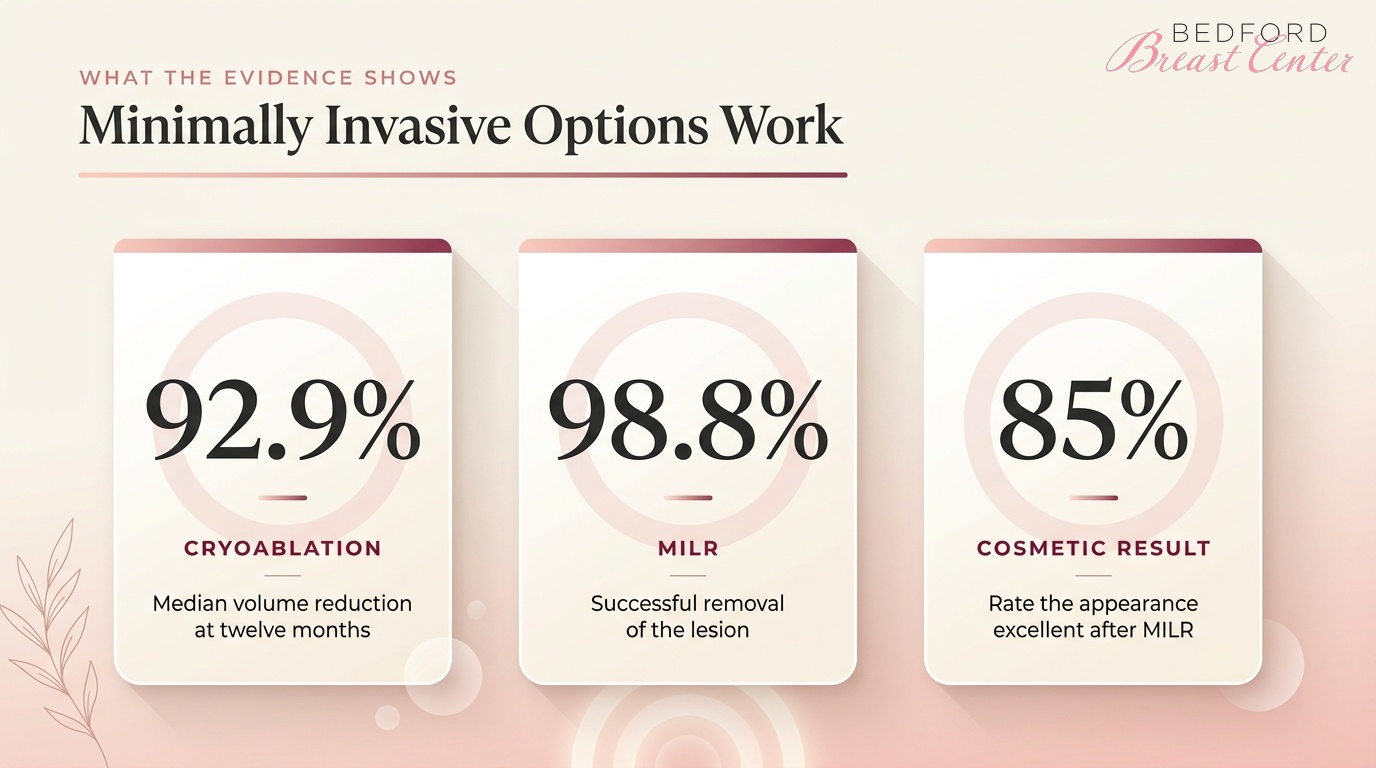 BEDFORD
Breast Center

WHAT THE EVIDENCE SHOWS

Minimally Invasive Options Work

92.9%

CRYOABLATION

Median volume reduction at twelve months

98.8%

MILR

Successful removal of the lesion

85%

COSMETIC RESULT

Rate the appearance excellent after MILR